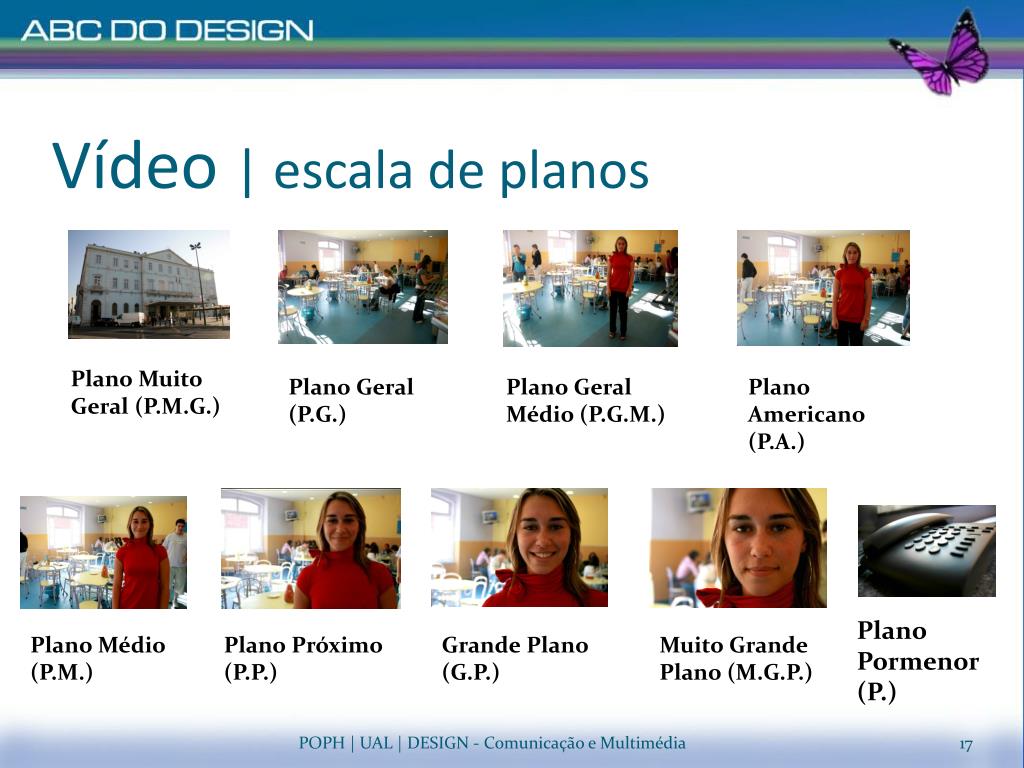 ABC DO DESIGN

Vídeo | escala de planos

Plano Muito Geral (P.M.G.)

Plano Geral (P.G.)

Plano Geral Médio (P.G.M.)

Plano Americano (P.A.)

Plano Médio (P.M.)

Plano Próximo (P.P.)

Grande Plano (G.P.)

Muito Grande Plano (M.G.P.)

Plano Pormenor (P.)

POPH | UAL | DESIGN - Comunicação e Multimédia

17